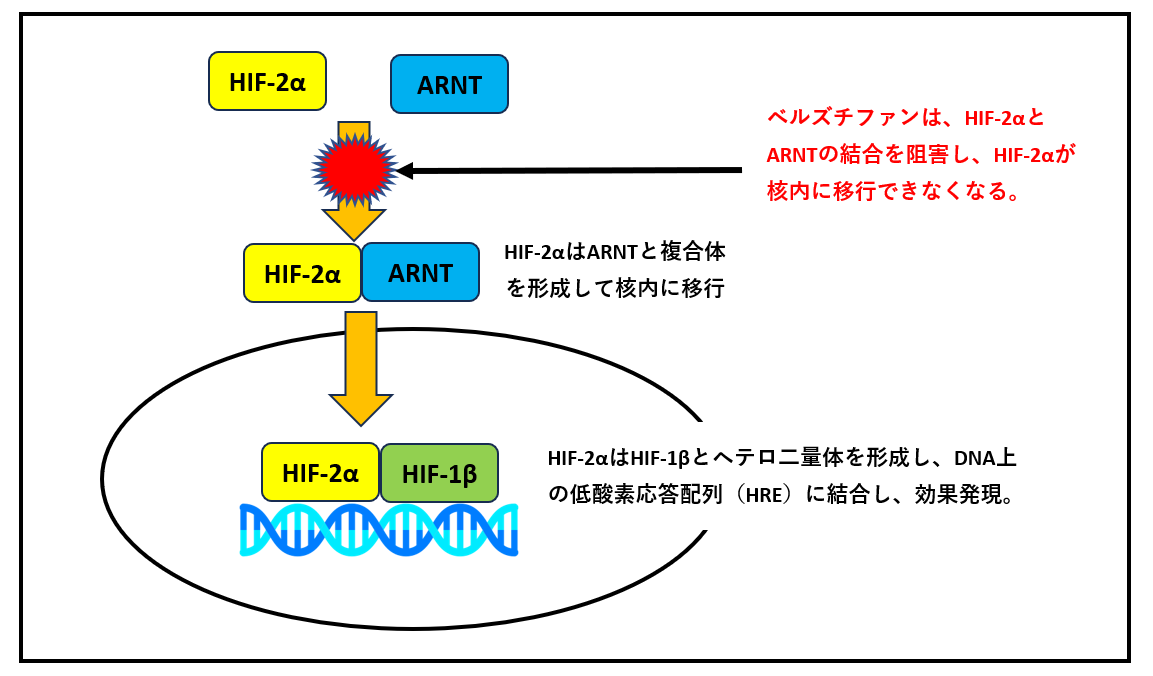 HIF-2α

ARNT

ベルズチファンは、HIF-2αとARNTの結合を阻害し、HIF-2αが核内に移行できなくなる。

HIF-2α

ARNT

HIF-2αはARNTと複合体を形成して核内に移行

HIF-2α

HIF-1β

HIF-2αはHIF-1βとヘテロ二量体を形成し、DNA上の低酸素応答配列（HRE）に結合し、効果発現。